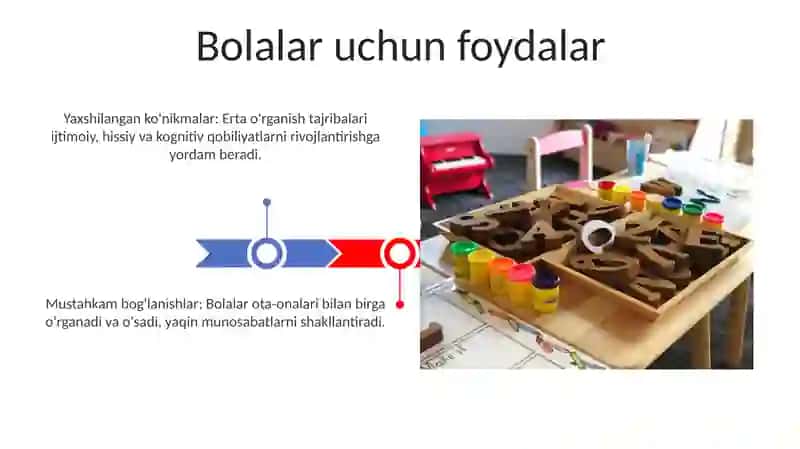 Bolalar uchun foydalar

Yaxshilangan ko'nikmalar: Erta o'rganish tajribalari ijtimoiy, hissiy va kognitiv qobiliyatlarni rivojlantirishga yordam beradi.

Mustahkam bog'lanishlar: Bolalar ota-onalari bilan birga o'rganadi va o'sadi, yaqin munosabatlarni shakllantiradi.